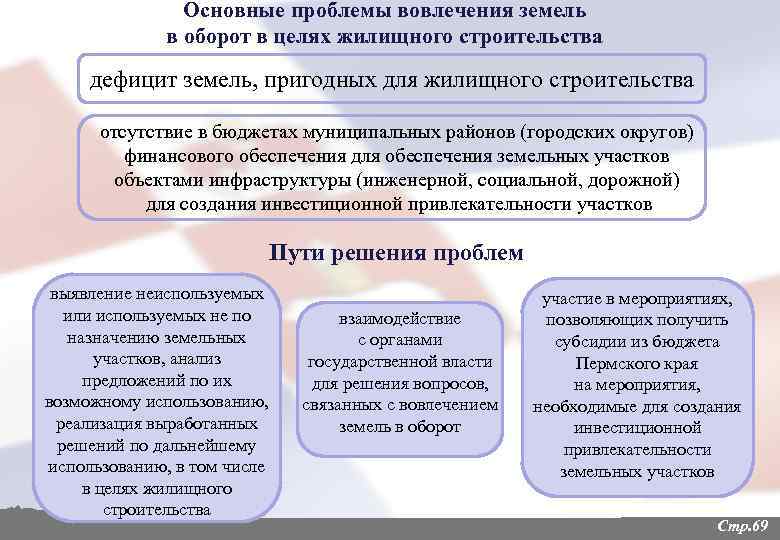 Основные проблемы вовлечения земель в оборот в целях жилищного строительства

дефицит земель, пригодных для жилищного строительства

отсутствие в бюджетах муниципальных районов (городских округов) финансового обеспечения для обеспечения земельных участков объектами инфраструктуры (инженерной, социальной, дорожной) для создания инвестиционной привлекательности участков

Пути решения проблем

выявление неиспользуемых или используемых не по назначению земельных участков, анализ предложений по их возможному использованию, реализация выработанных решений по дальнейшему использованию, в том числе в целях жилищного строительства

взаимодействие с органами государственной власти для решения вопросов, связанных с вовлечением земель в оборот

участие в мероприятиях, позволяющих получить субсидии из бюджета Пермского края на мероприятия, необходимые для создания инвестиционной привлекательности земельных участков

Стр.69